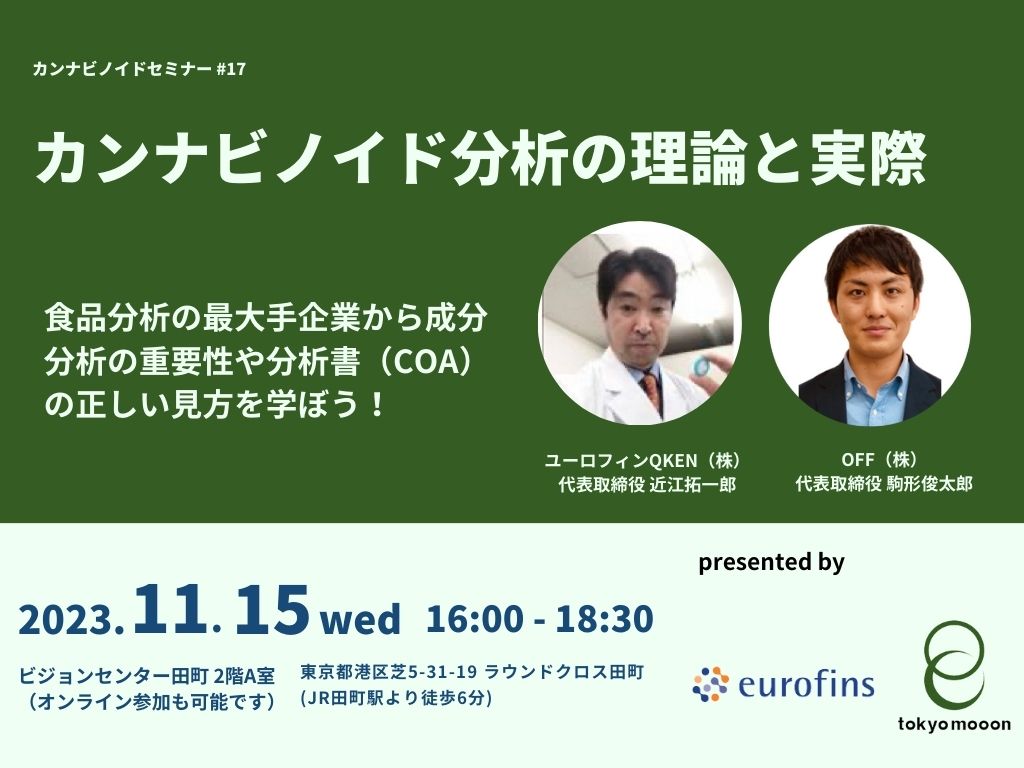 カンナビノイドセミナー #17

カンナビノイド分析の理論と実際

食品分析の最大手企業から成分分析の重要性や分析書（COA）の正しい見方を学ぼう！

ユーロフィンQKEN（株）
代表取締役 近江拓一郎

OFF（株）
代表取締役 駒形俊太郎

presented by

2023.11.15 wed 16:00 - 18:30

ビジョンセンター田町 2階A室
（オンライン参加も可能です）

東京都港区芝5-31-19 ラウンドクロス田町
（JR田町駅より徒歩6分）

eurofins

tokyo mooon